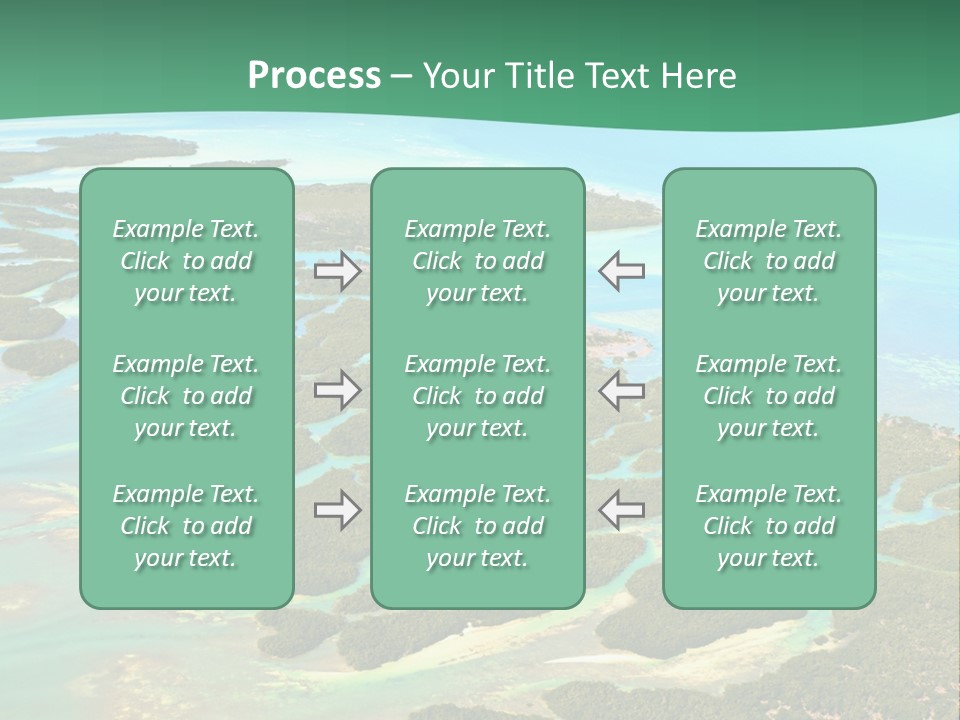 Process – Your Title Text Here

Example Text. Click to add your text.

Example Text. Click to add your text.

Example Text. Click to add your text.

Example Text. Click to add your text.

Example Text. Click to add your text.

Example Text. Click to add your text.

Example Text. Click to add your text.

Example Text. Click to add your text.

Example Text. Click to add your text.